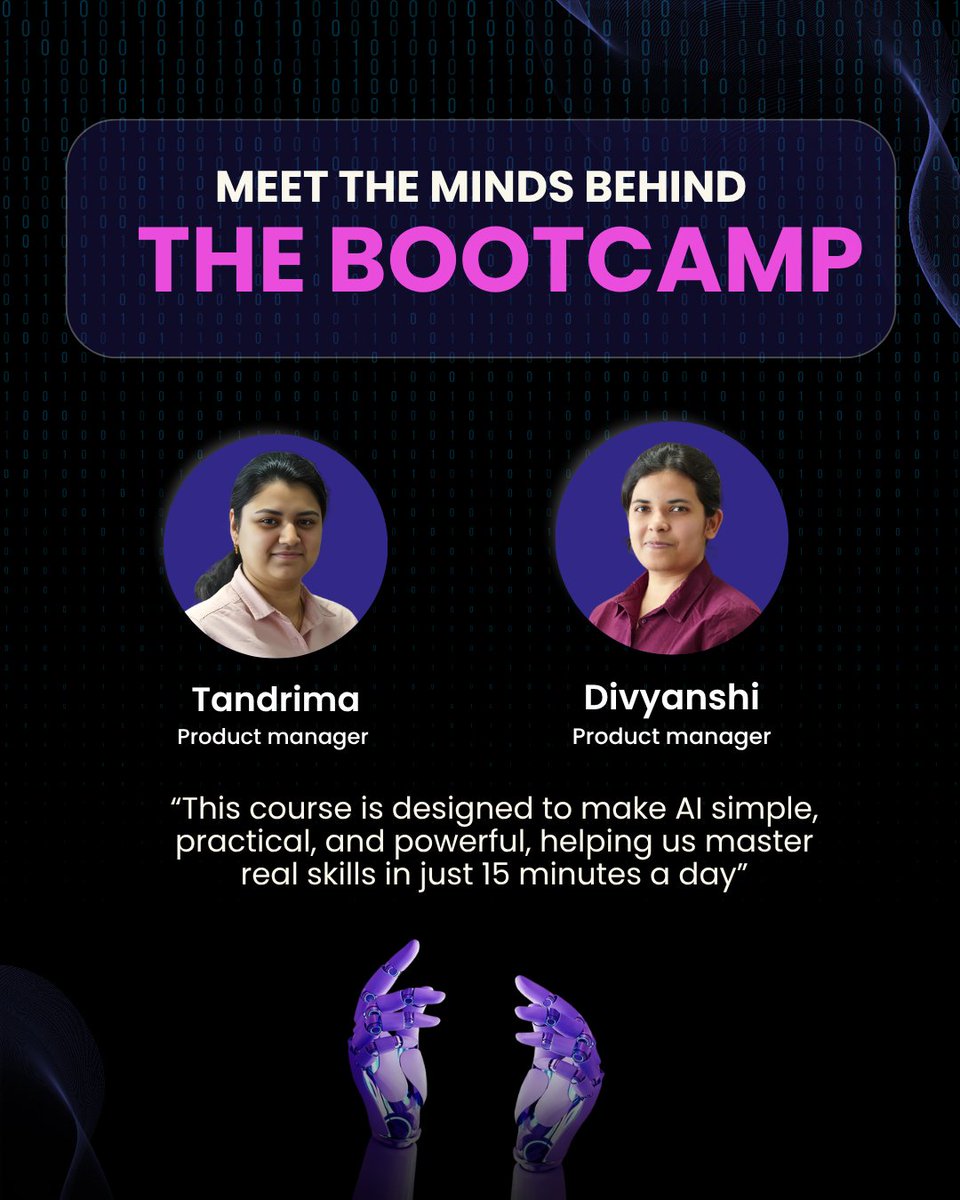 MEET THE MINDS BEHIND
THE BOOTCAMP

Tandrima
Product manager

Divyanshi
Product manager

“This course is designed to make AI simple, practical, and powerful, helping us master real skills in just 15 minutes a day”